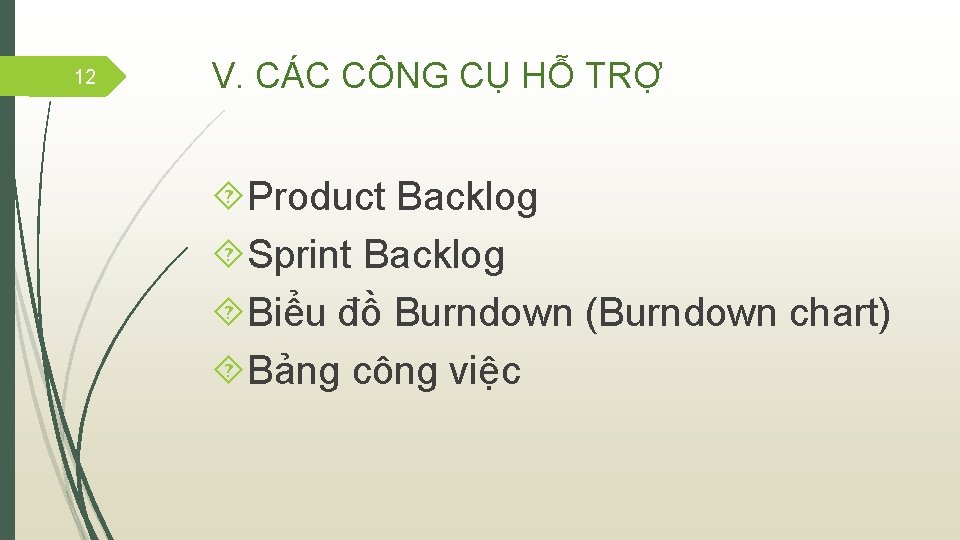 12

V. CÁC CÔNG CỤ HỖ TRỢ

Product Backlog
Sprint Backlog
Biểu đồ Burndown (Burndown chart)
Bảng công việc